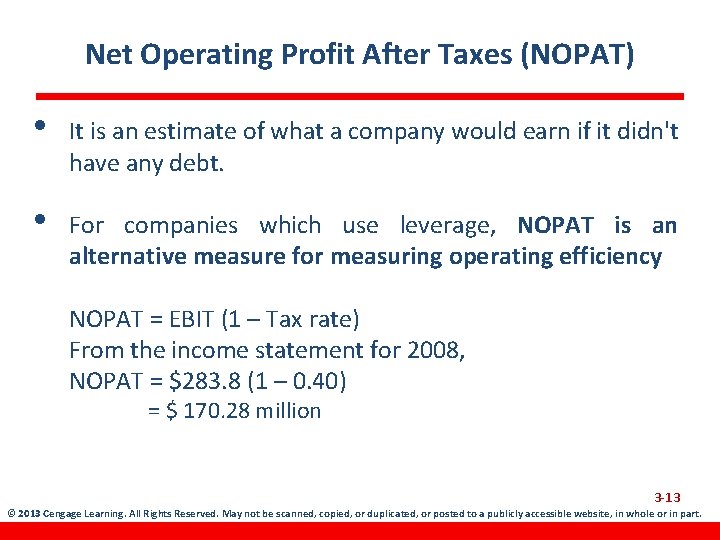 Net Operating Profit After Taxes (NOPAT)

• It is an estimate of what a company would earn if it didn't have any debt.

• For companies which use leverage, NOPAT is an alternative measure for measuring operating efficiency

NOPAT = EBIT (1 – Tax rate)
From the income statement for 2008,
NOPAT = \$283.8 (1 – 0.40)
= \$ 170.28 million

3-13

© 2013 Cengage Learning. All Rights Reserved. May not be scanned, copied, or duplicated, or posted to a publicly accessible website, in whole or in part.